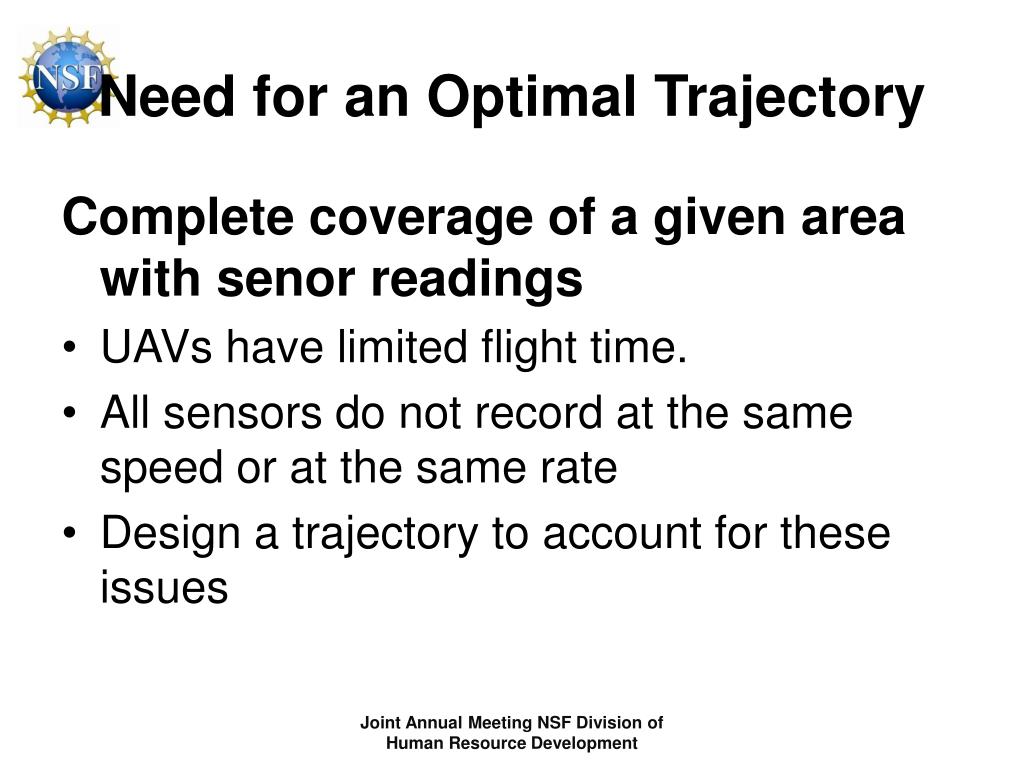 NSF

Need for an Optimal Trajectory

Complete coverage of a given area with senor readings

• UAVs have limited flight time.
• All sensors do not record at the same speed or at the same rate
• Design a trajectory to account for these issues

Joint Annual Meeting NSF Division of Human Resource Development